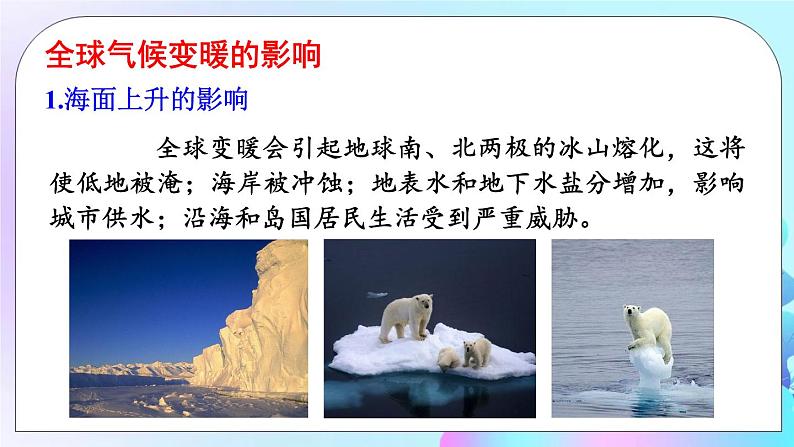 全球气候变暖的影响

1.海面上升的影响

全球变暖会引起地球南、北两极的冰山熔化，这将使低地被淹；海岸被冲蚀；地表水和地下水盐分增加，影响城市供水；沿海和岛国居民生活受到严重威胁。